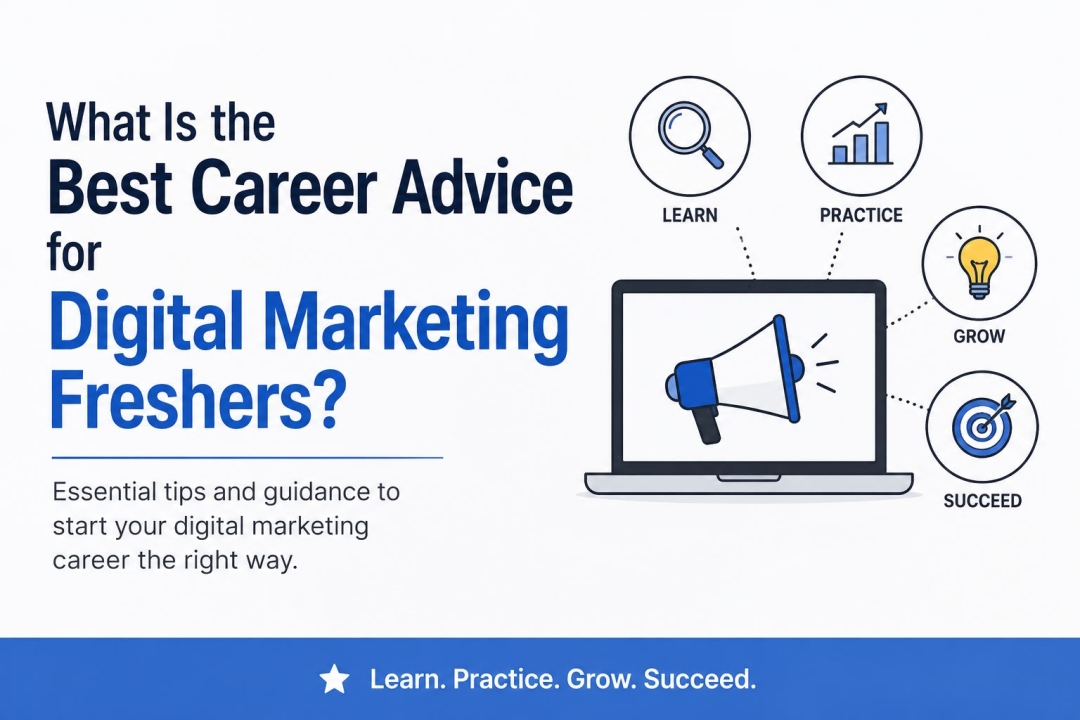 What Is the
Best Career Advice
for
Digital Marketing
Freshers?

Essential tips and guidance to start your digital marketing career the right way.

LEARN

PRACTICE

GROW

SUCCEED

Learn. Practice. Grow. Succeed.